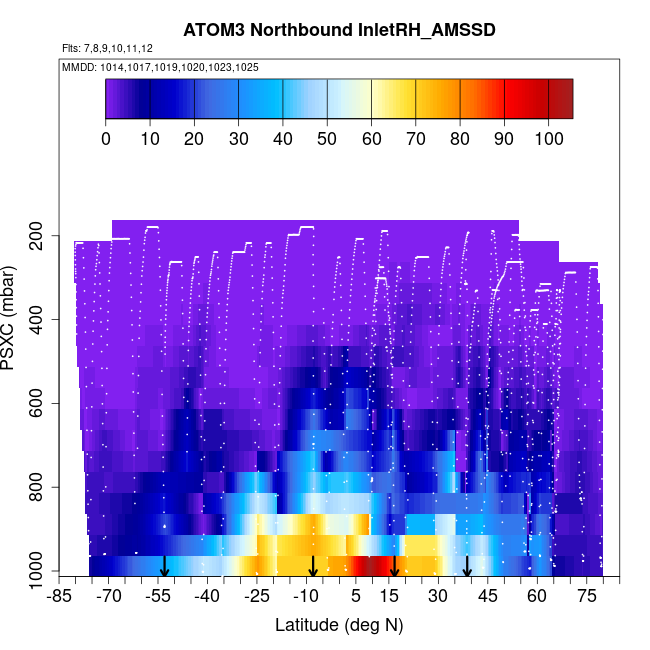 ATOM3 Northbound InletRH_AMSSD

Flts: 7,8,9,10,11,12

MMDD: 1014,1017,1019,1020,1023,1025

0 10 20 30 40 50 60 70 80 90 100

PSXC (mbar)

200
400
600
800
1000

-85 -70 -55 -40 -25 -10 5 15 30 45 60 75

Latitude (deg N)